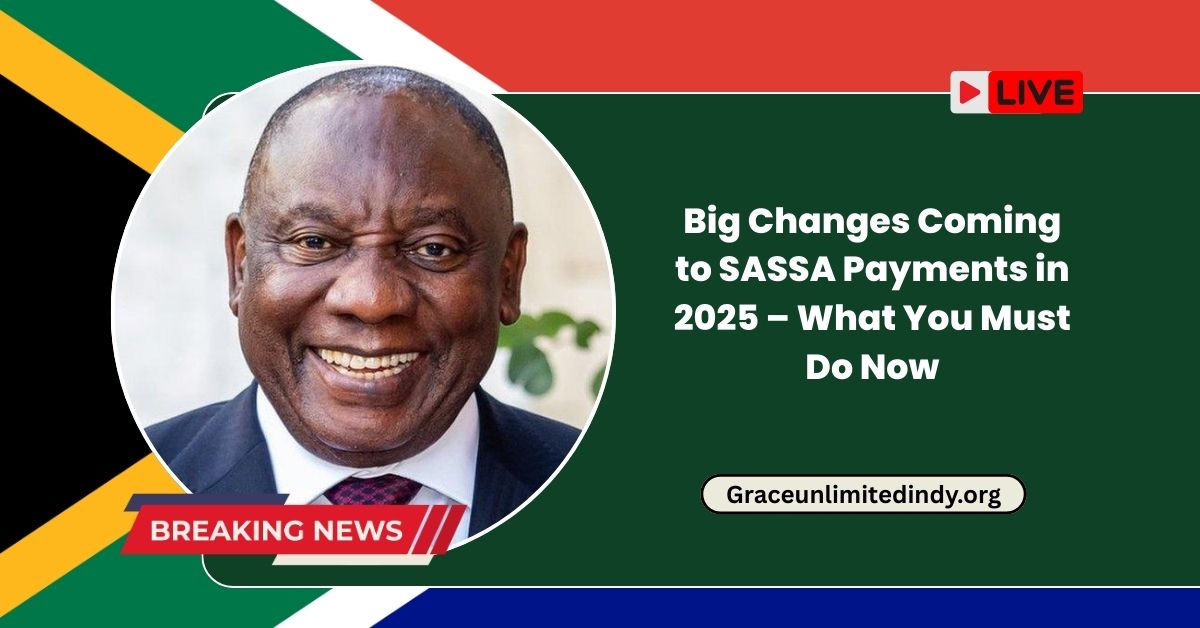 LIVE

Big Changes Coming to SASSA Payments in 2025 – What You Must Do Now

Graceunlimitedindy.org

BREAKING NEWS